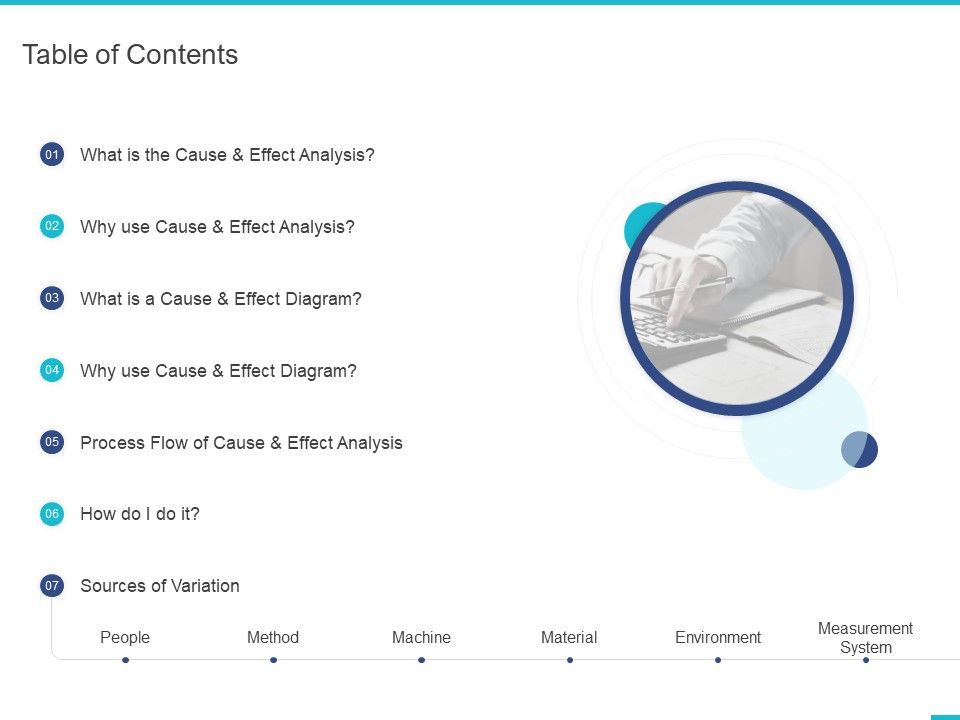 Table of Contents

01 What is the Cause & Effect Analysis?

02 Why use Cause & Effect Analysis?

03 What is a Cause & Effect Diagram?

04 Why use Cause & Effect Diagram?

05 Process Flow of Cause & Effect Analysis

06 How do I do it?

07 Sources of Variation

People

Method

Machine

Material

Environment

Measurement System